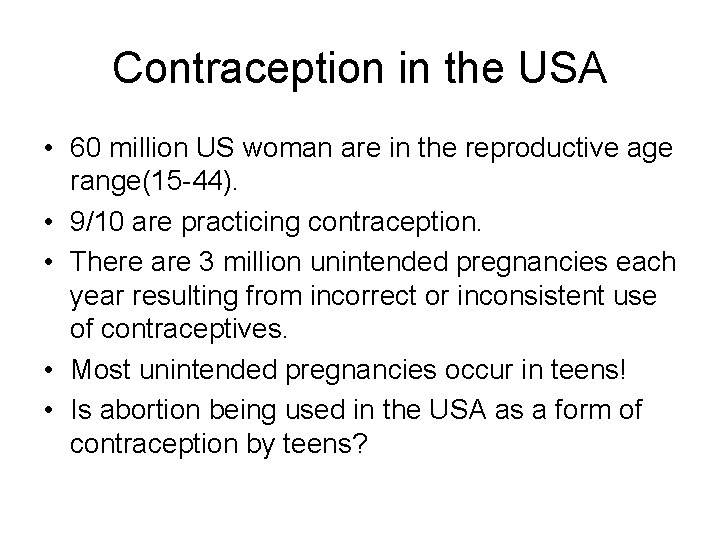 Contraception in the USA

• 60 million US woman are in the reproductive age range(15-44).
• 9/10 are practicing contraception.
• There are 3 million unintended pregnancies each year resulting from incorrect or inconsistent use of contraceptives.
• Most unintended pregnancies occur in teens!
• Is abortion being used in the USA as a form of contraception by teens?